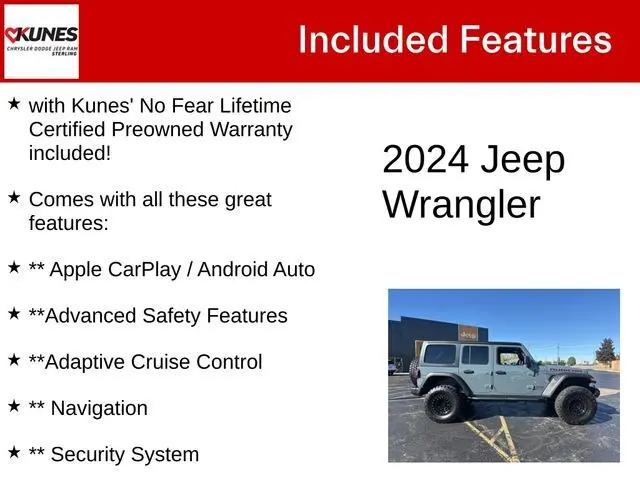 KUNES
CHRYSLER DODGE JEEP RAM
STERLING

Included Features

★ with Kunes' No Fear Lifetime Certified Preowned Warranty included!

★ Comes with all these great features:

★ ** Apple CarPlay / Android Auto

★ **Advanced Safety Features

★ **Adaptive Cruise Control

★ ** Navigation

★ ** Security System

2024 Jeep Wrangler

Jeep